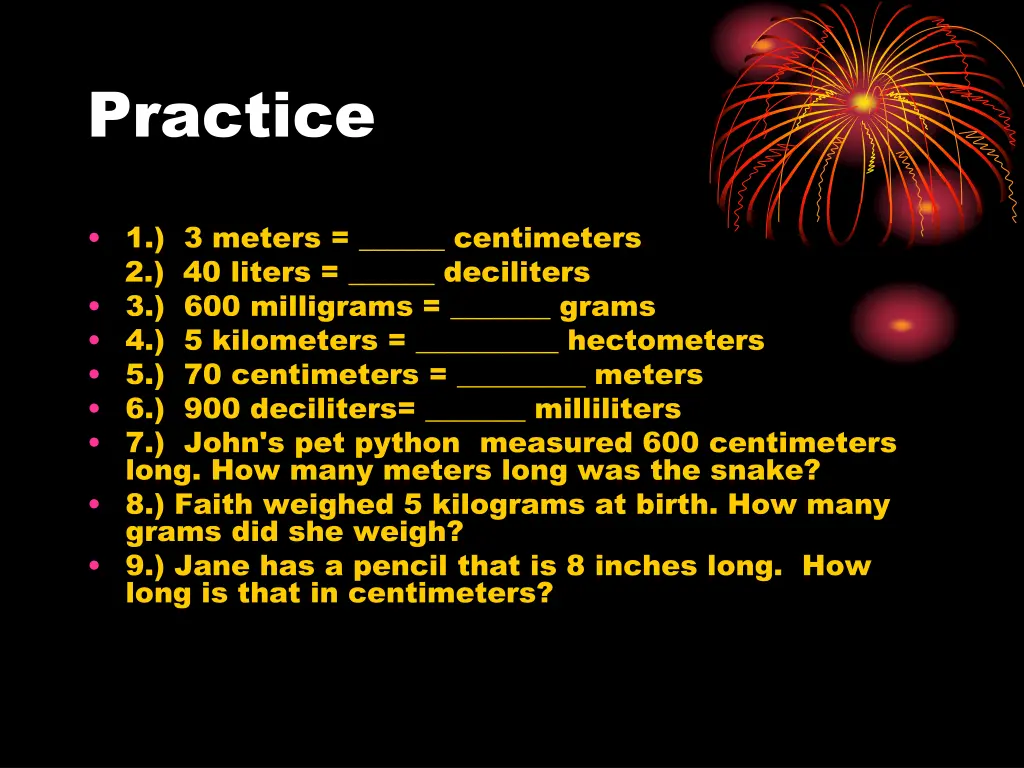 Practice

• 1.) 3 meters = ______ centimeters
2.) 40 liters = ______ deciliters
• 3.) 600 milligrams = _______ grams
• 4.) 5 kilometers = __________ hectometers
• 5.) 70 centimeters = _________ meters
• 6.) 900 deciliters= _______ milliliters
• 7.) John's pet python measured 600 centimeters long. How many meters long was the snake?
• 8.) Faith weighed 5 kilograms at birth. How many grams did she weigh?
• 9.) Jane has a pencil that is 8 inches long. How long is that in centimeters?